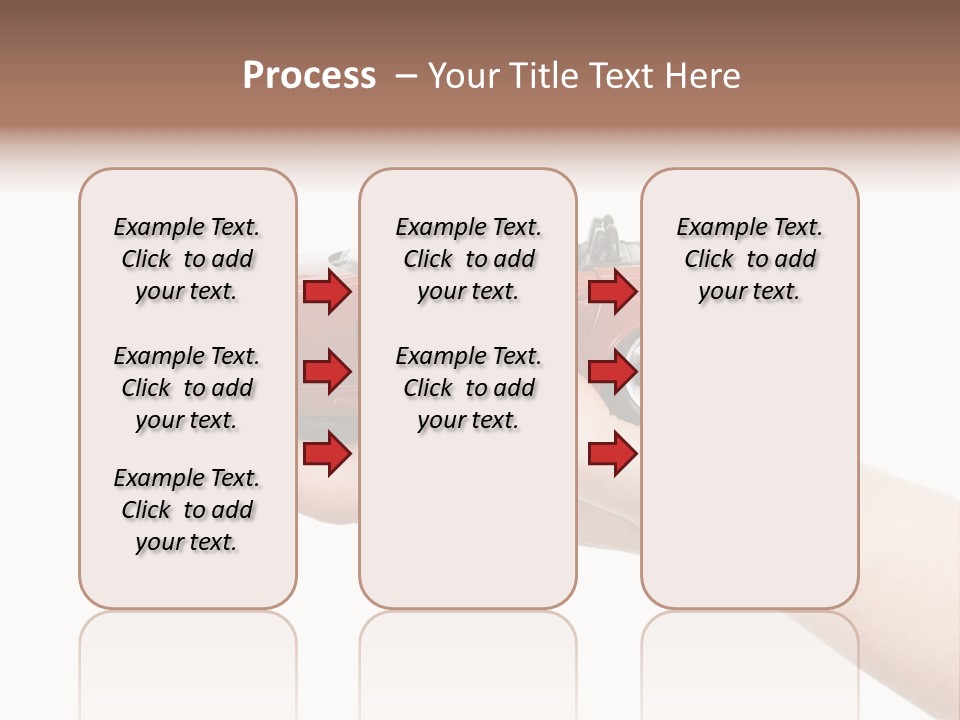 Process – Your Title Text Here

Example Text. Click to add your text.

Example Text. Click to add your text.

Example Text. Click to add your text.

Example Text. Click to add your text.

Example Text. Click to add your text.

Example Text. Click to add your text.